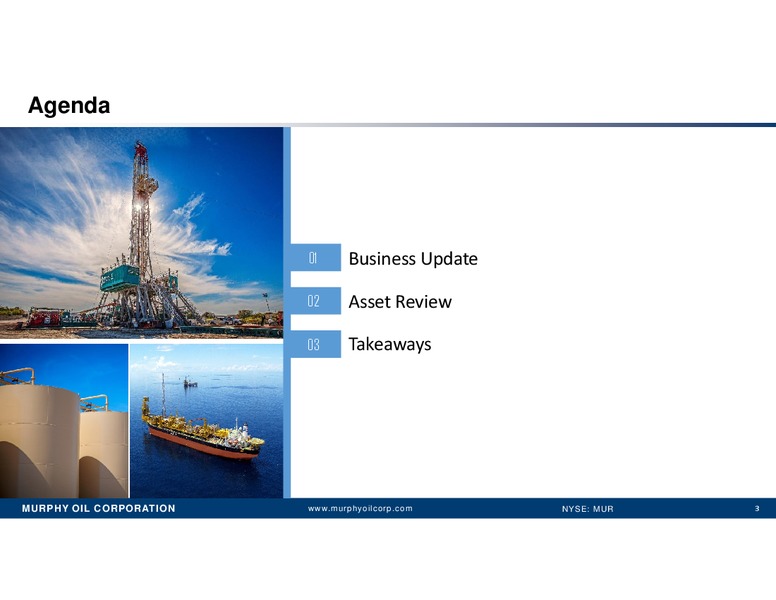 Agenda

01 Business Update

02 Asset Review

03 Takeaways

MURPHY OIL CORPORATION www.murphyoilcorp.com NYSE: MUR 3